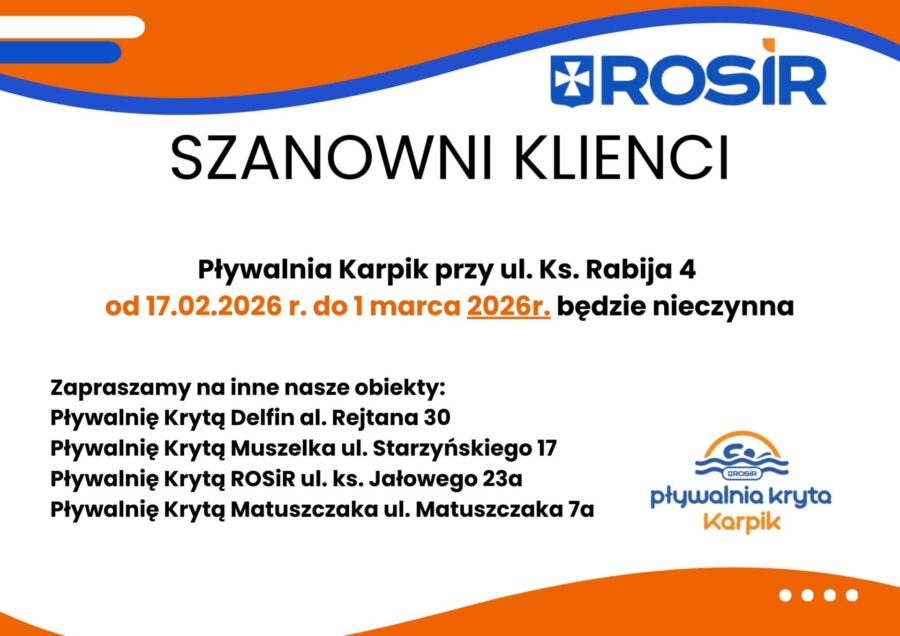 ROSiR

SZANOWNI KLIENCI

Pływalnia Karpik przy ul. Ks. Rabija 4
od 17.02.2026 r. do 1 marca 2026r. będzie nieczynna

Zapraszamy na inne nasze obiekty:
Pływalnię Krytą Delfin al. Rejtana 30
Pływalnię Krytą Muszelka ul. Starzyńskiego 17
Pływalnię Krytą ROSiR ul. ks. Jałowego 23a
Pływalnię Krytą Matuszczaka ul. Matuszczaka 7a

ROSiR
pływalnia kryta
Karpik